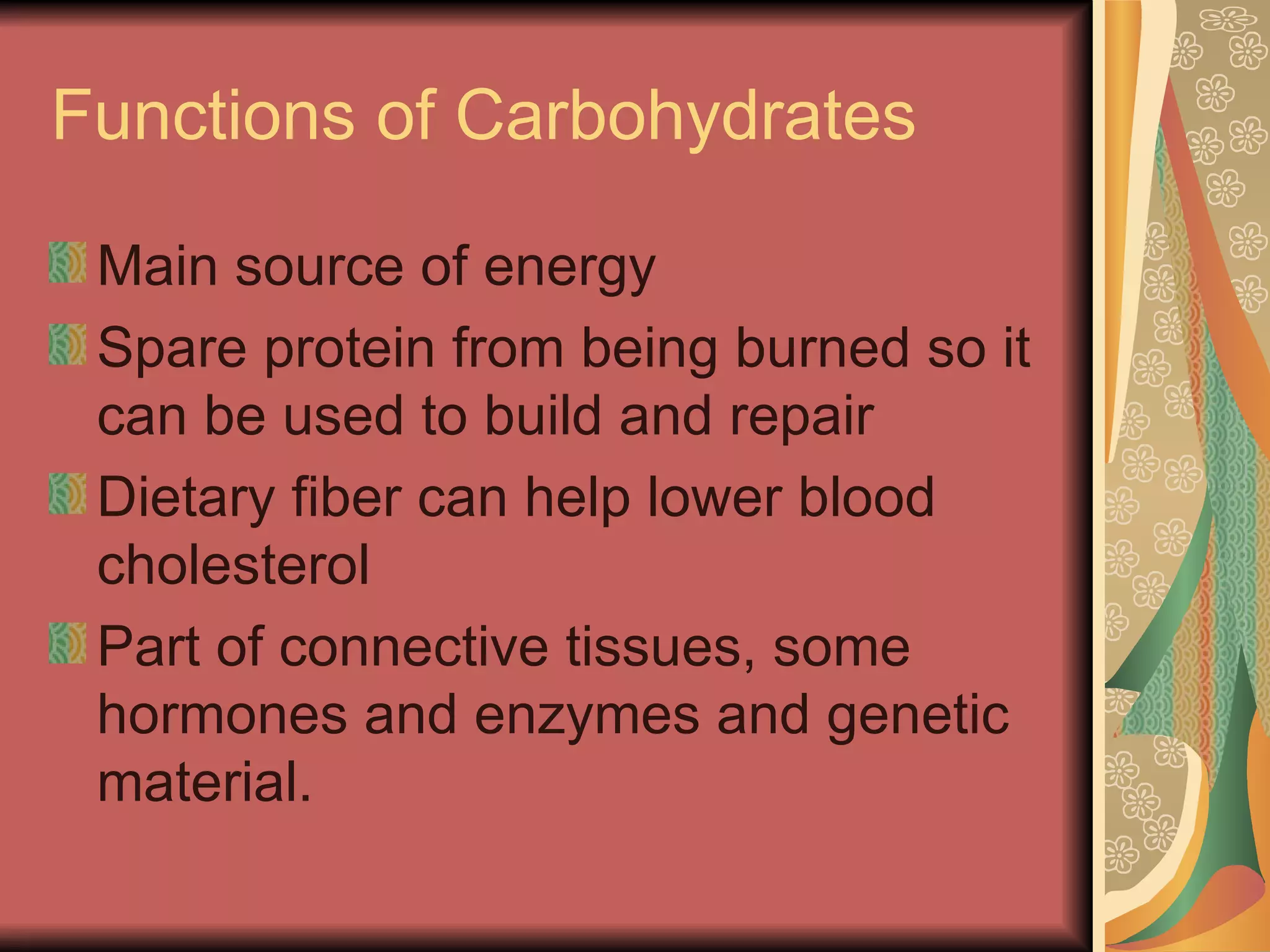 Functions of Carbohydrates

Main source of energy

Spare protein from being burned so it can be used to build and repair

Dietary fiber can help lower blood cholesterol

Part of connective tissues, some hormones and enzymes and genetic material.